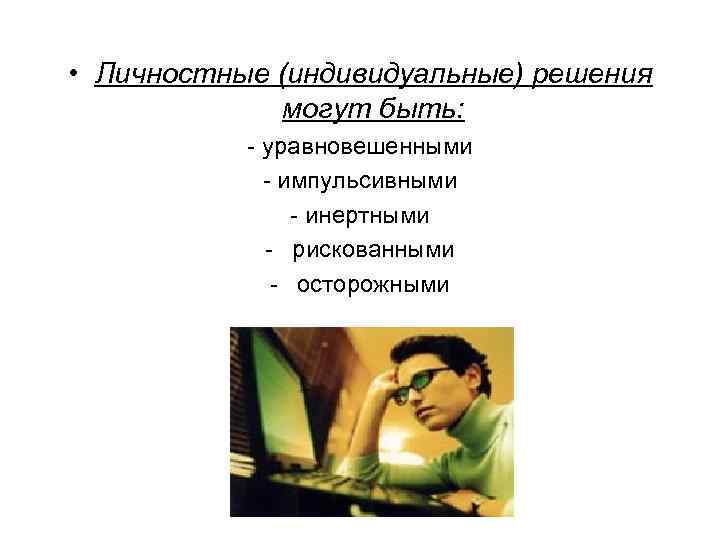 • Личностные (индивидуальные) решения могут быть:

- уравновешенными
- импульсивными
- инертными
- рискованными
- осторожными